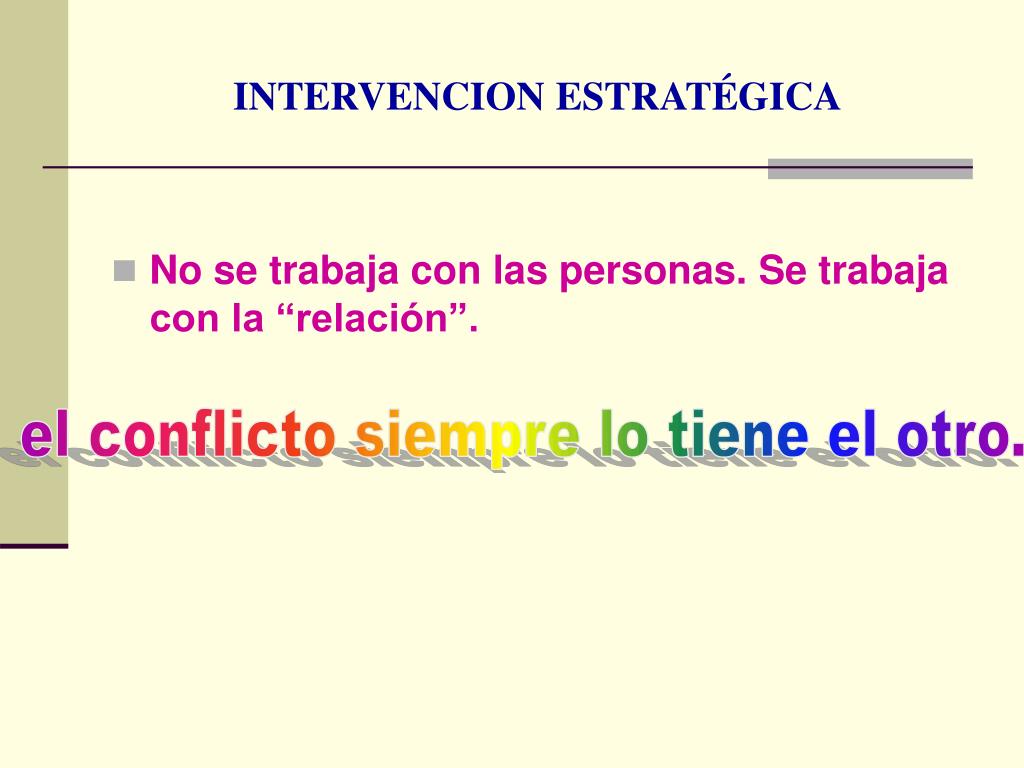 INTERVENCION ESTRATÉGICA

No se trabaja con las personas. Se trabaja con la “relación”.

el conflicto siempre lo tiene el otro.